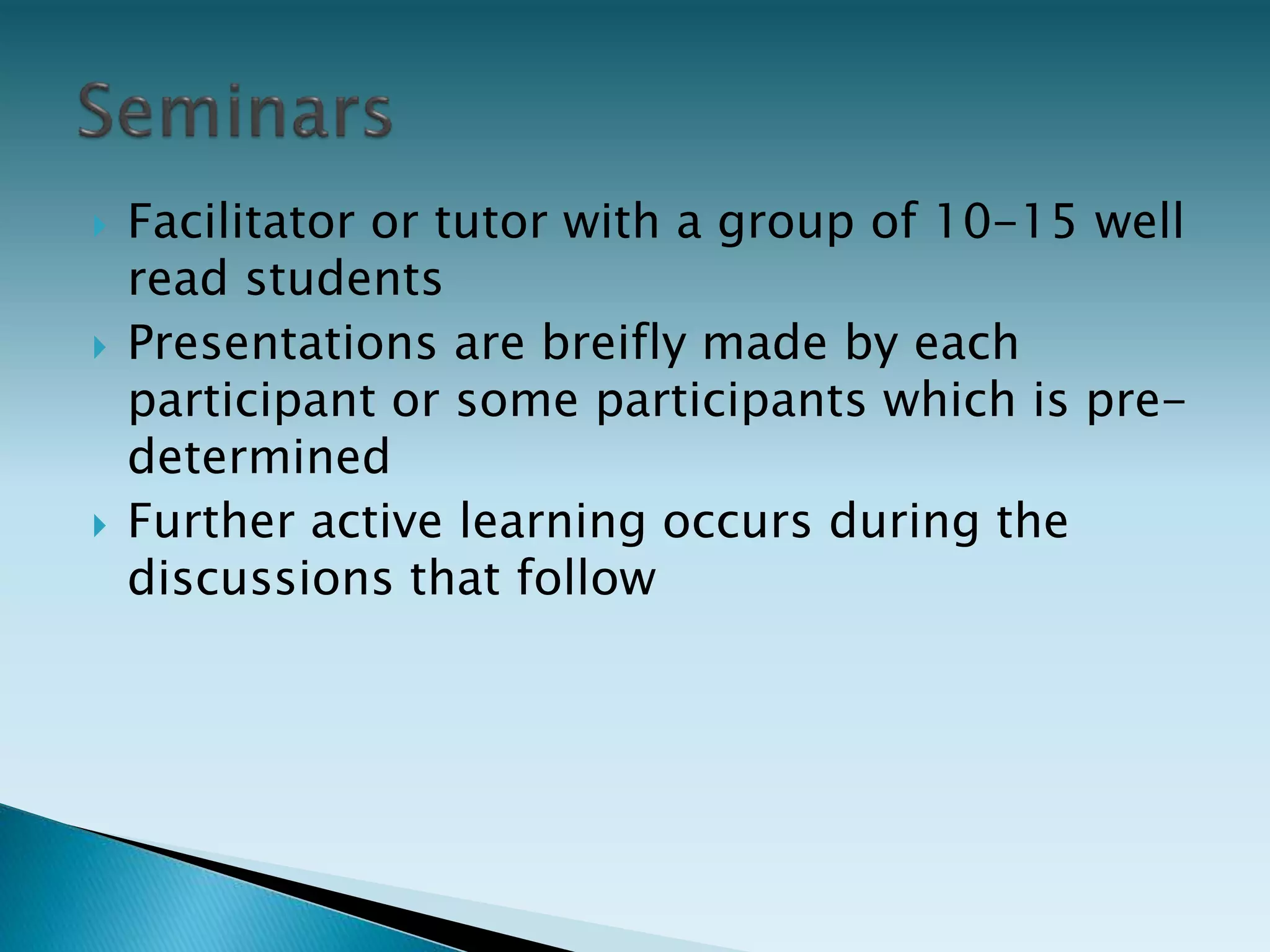 Seminars

Facilitator or tutor with a group of 10-15 well read students

Presentations are breifly made by each participant or some participants which is pre-determined

Further active learning occurs during the discussions that follow